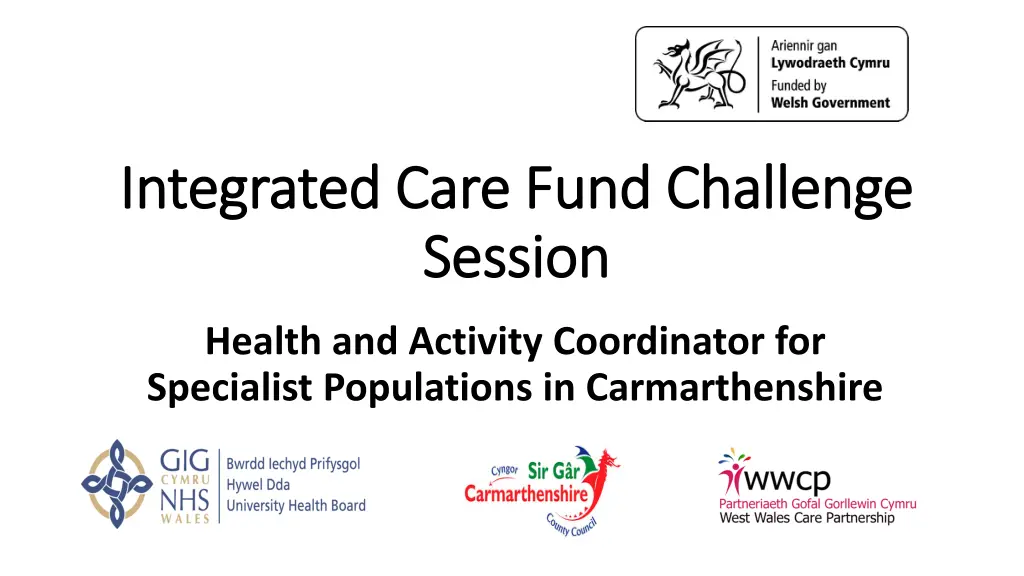 Ariennir gan
Lywodraeth Cymru
Funded by
Welsh Government

Integrated Care Fund Challenge Session

Health and Activity Coordinator for Specialist Populations in Carmarthenshire

GIG CYMRU NHS WALES
Bwrdd Iechyd Prifysgol
Hywel Dda
University Health Board

Cyngor Sir Gâr
Carmarthenshire
County Council

wwcp
Partneriaeth Gofal Gorllewin Cymru
West Wales Care Partnership